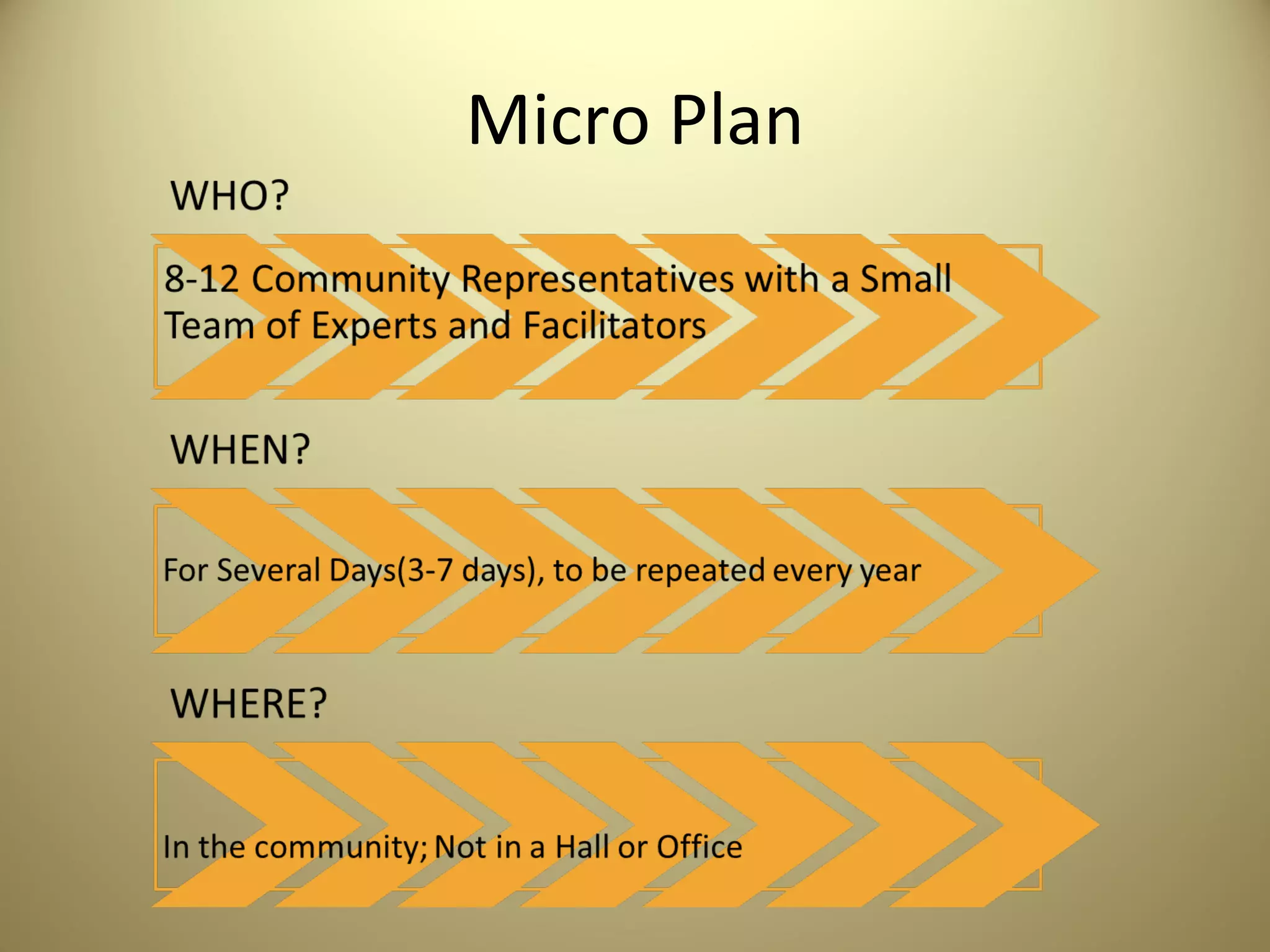 Micro Plan

WHO?

8-12 Community Representatives with a Small Team of Experts and Facilitators

WHEN?

For Several Days(3-7 days), to be repeated every year

WHERE?

In the community; Not in a Hall or Office